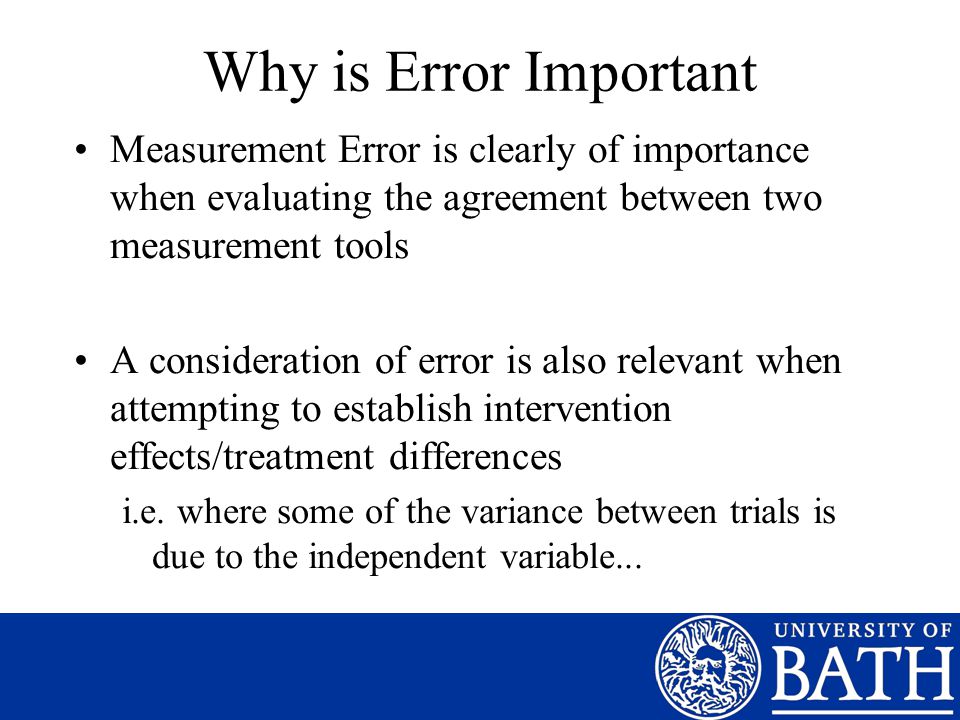 Why is Error Important

• Measurement Error is clearly of importance when evaluating the agreement between two measurement tools

• A consideration of error is also relevant when attempting to establish intervention effects/treatment differences

i.e. where some of the variance between trials is due to the independent variable...

UNIVERSITY OF BATH